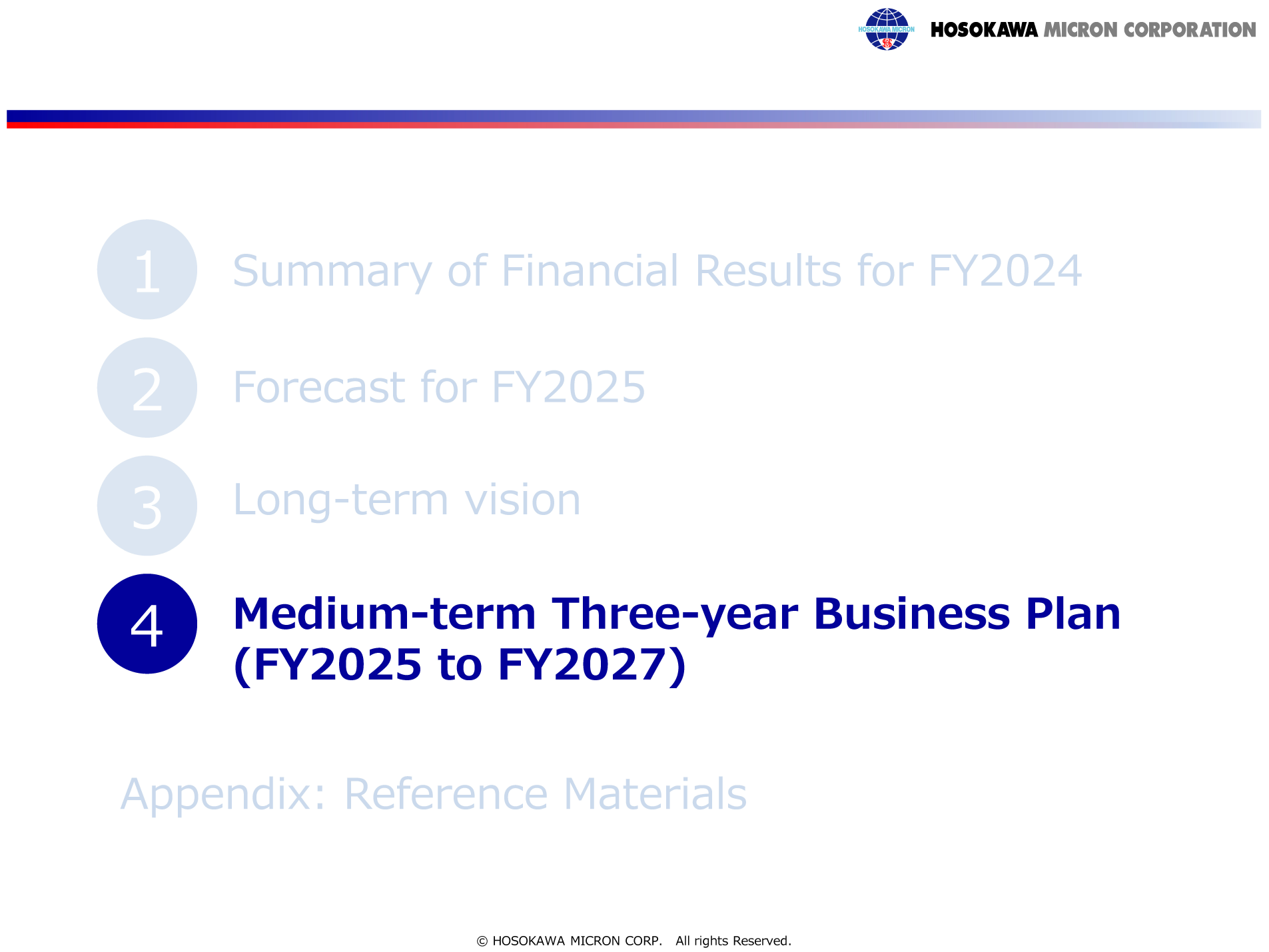 HOSOKAWA MICRON

HOSOKAWA MICRON CORPORATION

1 Summary of Financial Results for FY2024

2 Forecast for FY2025

3 Long-term vision

4 Medium-term Three-year Business Plan (FY2025 to FY2027)

Appendix: Reference Materials

© HOSOKAWA MICRON CORP. All rights Reserved.